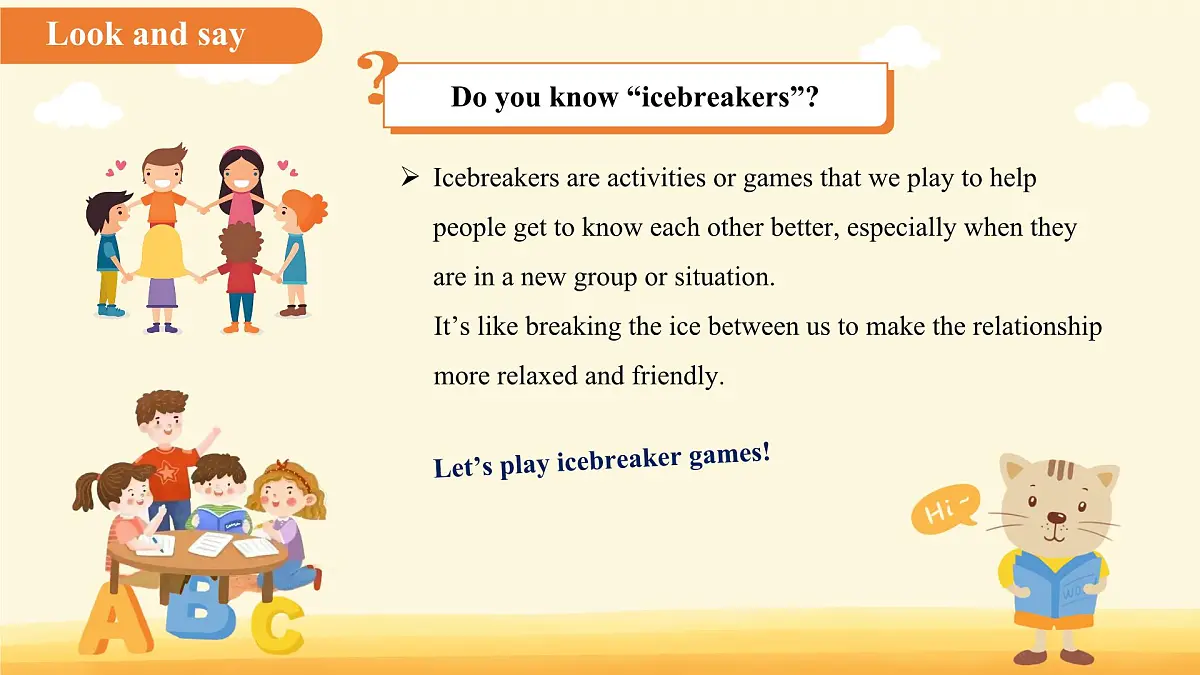 Look and say

?

Do you know “icebreakers”?

➢ Icebreakers are activities or games that we play to help people get to know each other better, especially when they are in a new group or situation.
It’s like breaking the ice between us to make the relationship more relaxed and friendly.

Let’s play icebreaker games!

Hi~

A B C